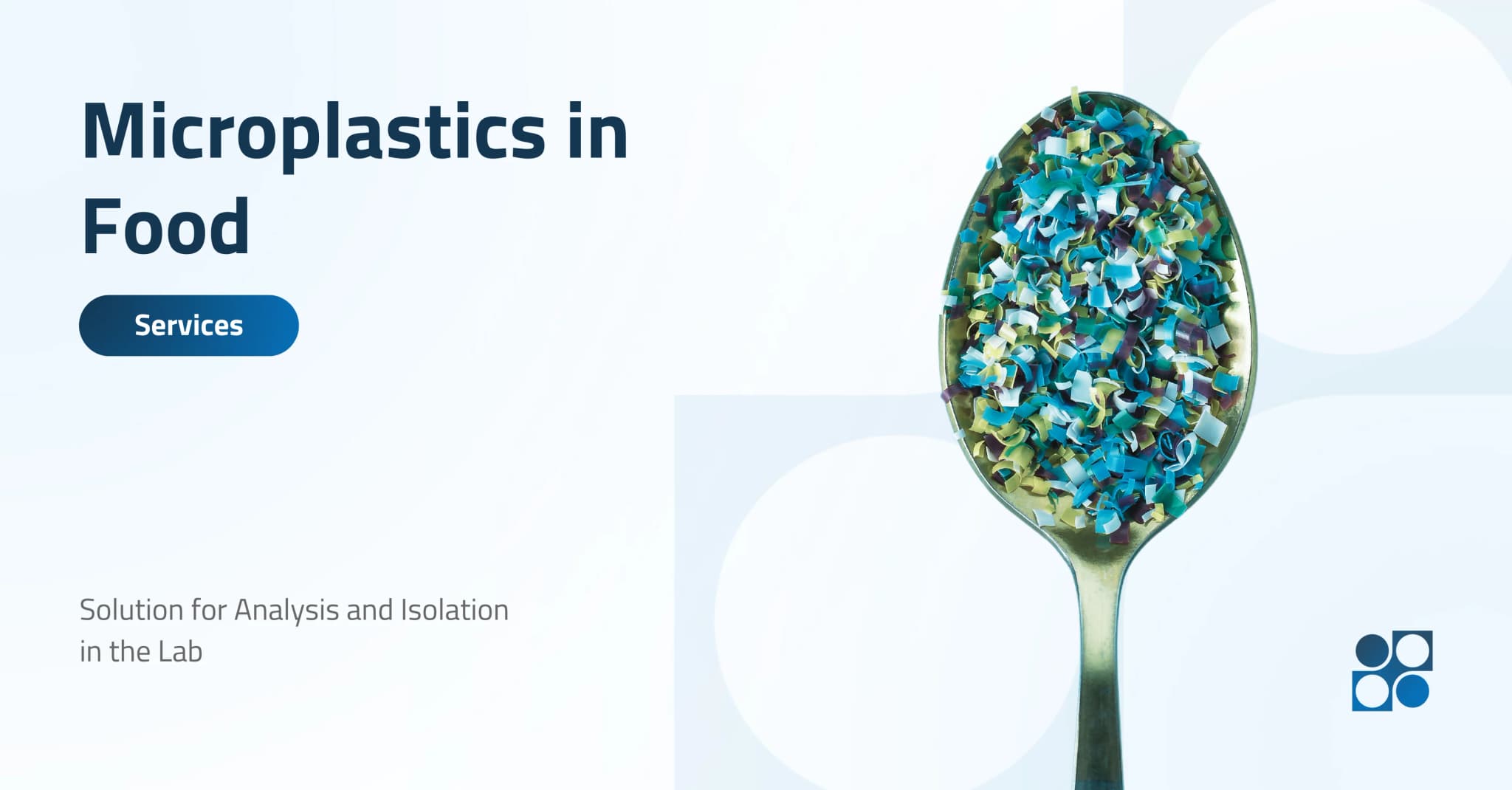 Microplastics in Food

Services

Solution for Analysis and Isolation in the Lab